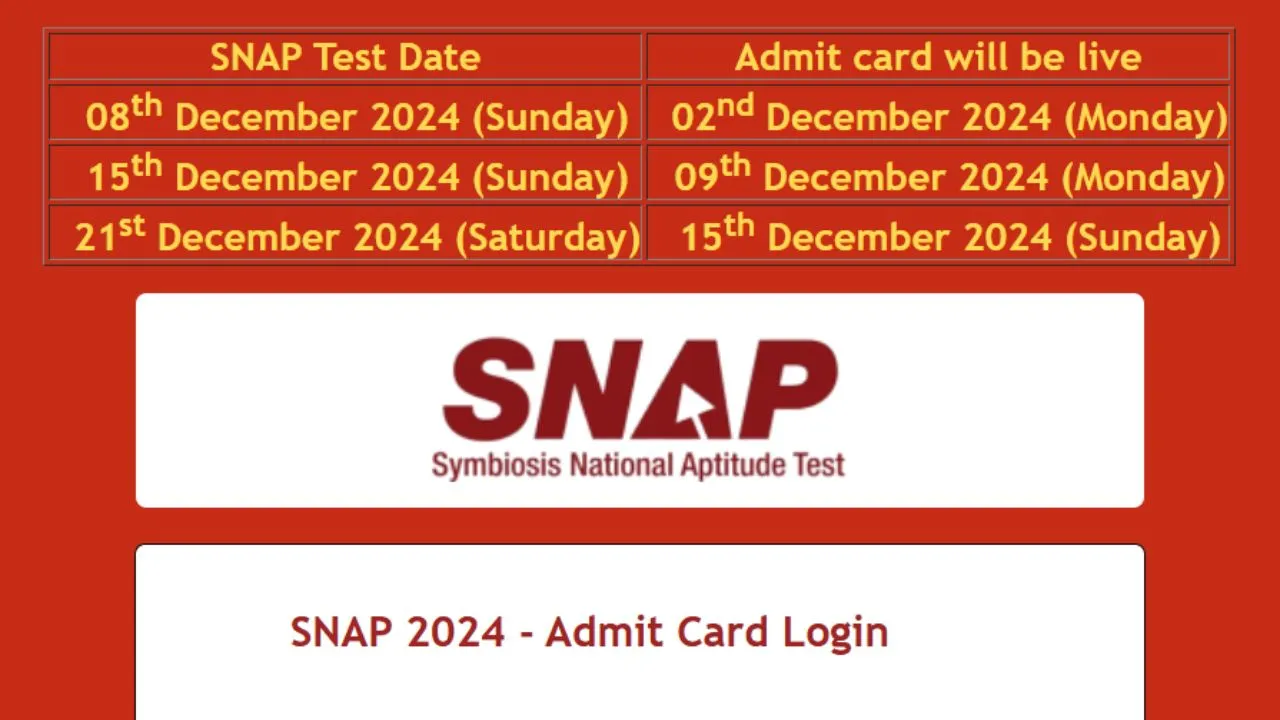 | SNAP Test Date | Admit card will be live |
|---|---|
| 08$^{th}$ December 2024 (Sunday) | 02$^{nd}$ December 2024 (Monday) |
| 15$^{th}$ December 2024 (Sunday) | 09$^{th}$ December 2024 (Monday) |
| 21$^{st}$ December 2024 (Saturday) | 15$^{th}$ December 2024 (Sunday) |

SNAP
Symbiosis National Aptitude Test

SNAP 2024 - Admit Card Login